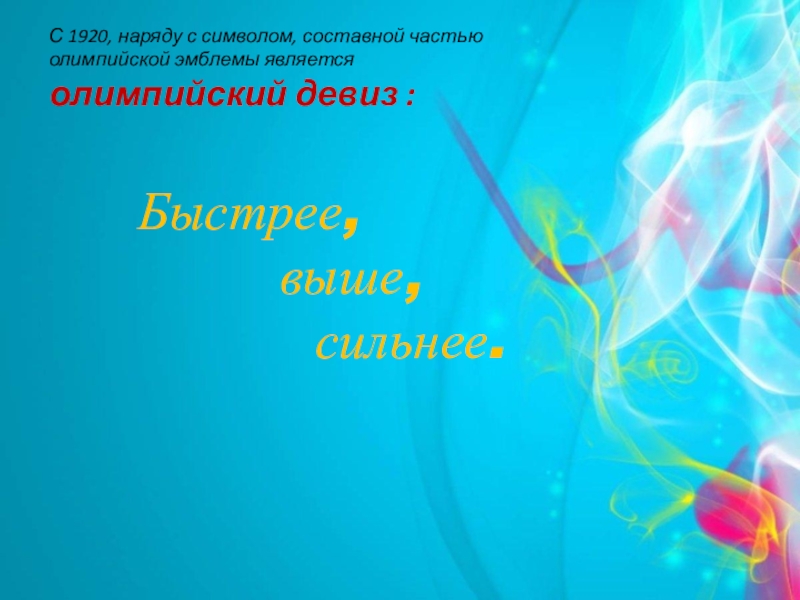 С 1920, наряду с символом, составной частью олимпийской эмблемы является

олимпийский девиз :

Быстрее,

выше,

сильнее.